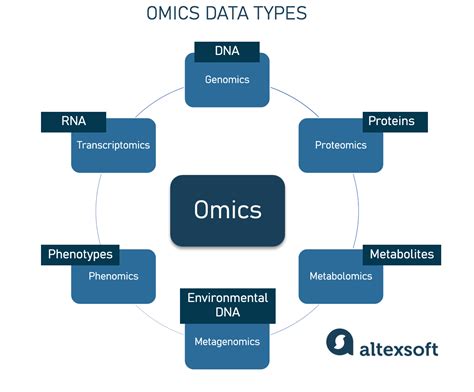 OMICS DATA TYPES

DNA
Genomics

RNA
Transcriptomics

Proteins
Proteomics

Omics

Phenotypes
Phenomics

Metabolites
Metabolomics

Environmental DNA
Metagenomics

altexsoft